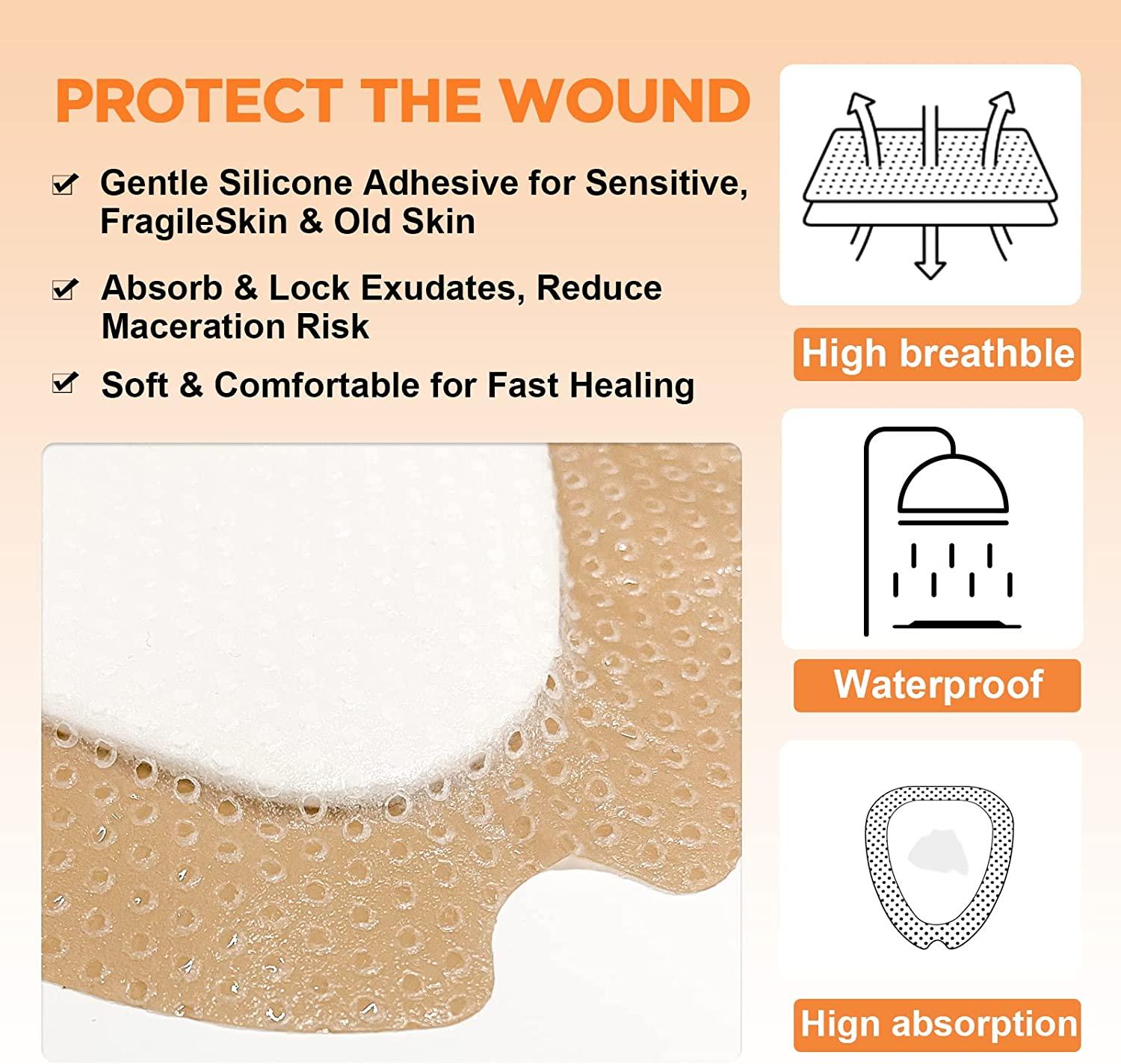 PROTECT THE WOUND

Gentle Silicone Adhesive for Sensitive, FragileSkin & Old Skin

Absorb & Lock Exudates, Reduce Maceration Risk

Soft & Comfortable for Fast Healing

High breathble

Waterproof

Hign absorption